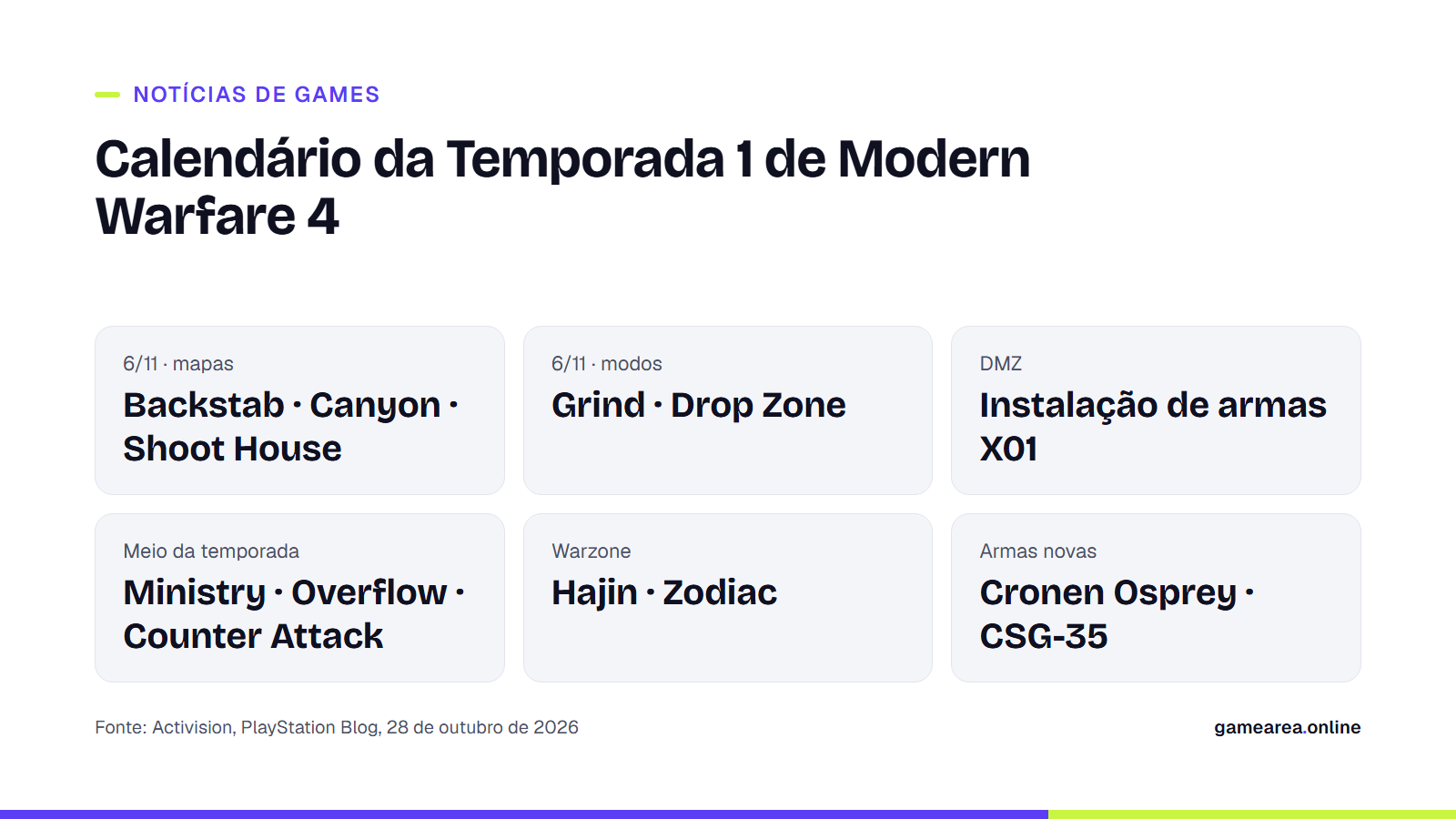 NOTÍCIAS DE GAMES

Calendário da Temporada 1 de Modern Warfare 4

6/11 · mapas

Backstab · Canyon · Shoot House

6/11 · modos

Grind · Drop Zone

DMZ

Instalação de armas X01

Meio da temporada

Ministry · Overflow · Counter Attack

Warzone

Hajin · Zodiac

Armas novas

Cronen Osprey · CSG-35

Fonte: Activision, PlayStation Blog, 28 de outubro de 2026

gamearea.online